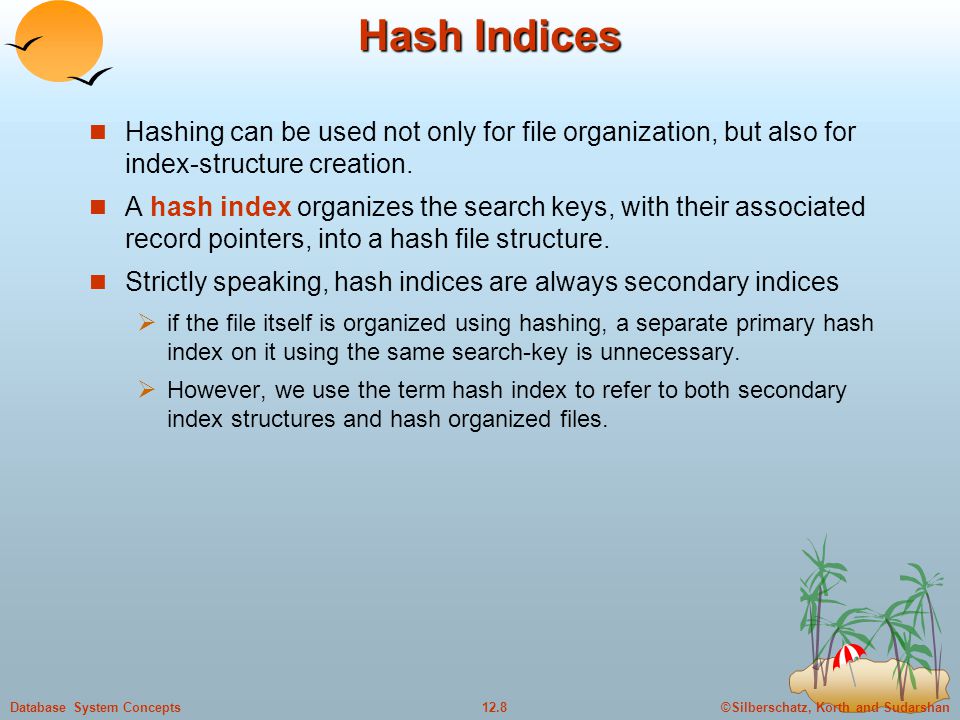 Hash Indices

Hashing can be used not only for file organization, but also for index-structure creation.

A hash index organizes the search keys, with their associated record pointers, into a hash file structure.

Strictly speaking, hash indices are always secondary indices

if the file itself is organized using hashing, a separate primary hash index on it using the same search-key is unnecessary.

However, we use the term hash index to refer to both secondary index structures and hash organized files.

Database System Concepts 12.8 ©Silberschatz, Korth and Sudarshan